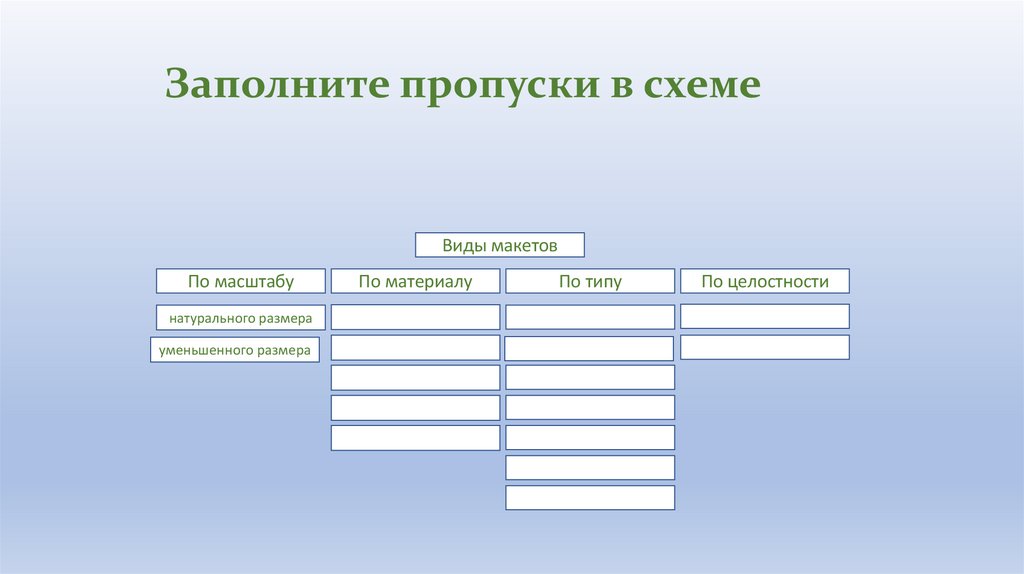 Заполните пропуски в схеме

Виды макетов

По масштабу

По материалу

По типу

По целостности

натурального размера

уменьшенного размера